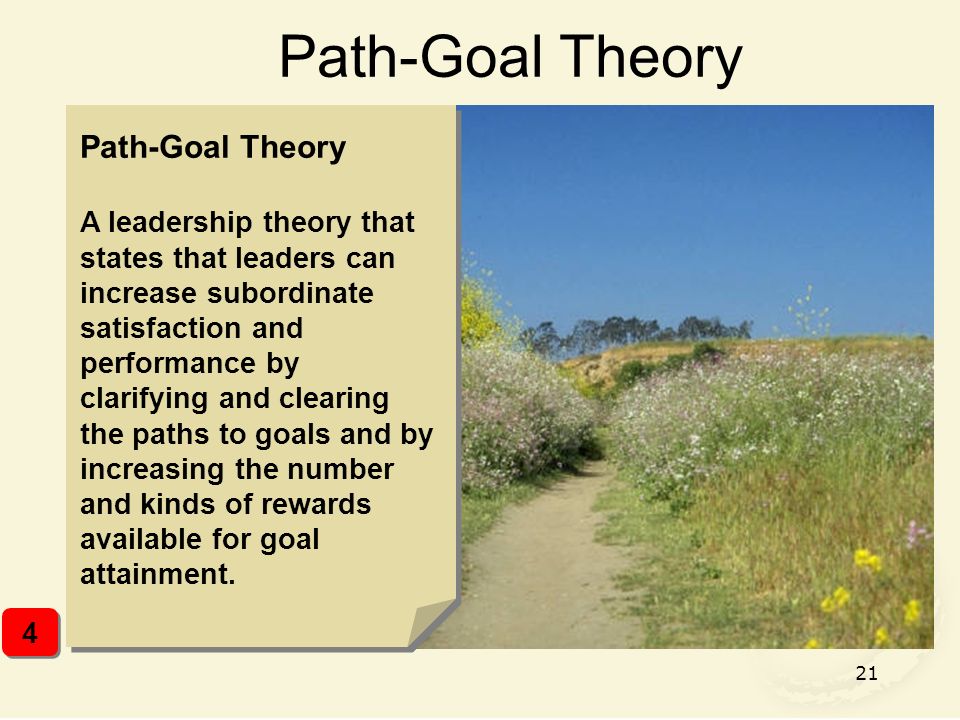 Path-Goal Theory

Path-Goal Theory

A leadership theory that states that leaders can increase subordinate satisfaction and performance by clarifying and clearing the paths to goals and by increasing the number and kinds of rewards available for goal attainment.

4

21